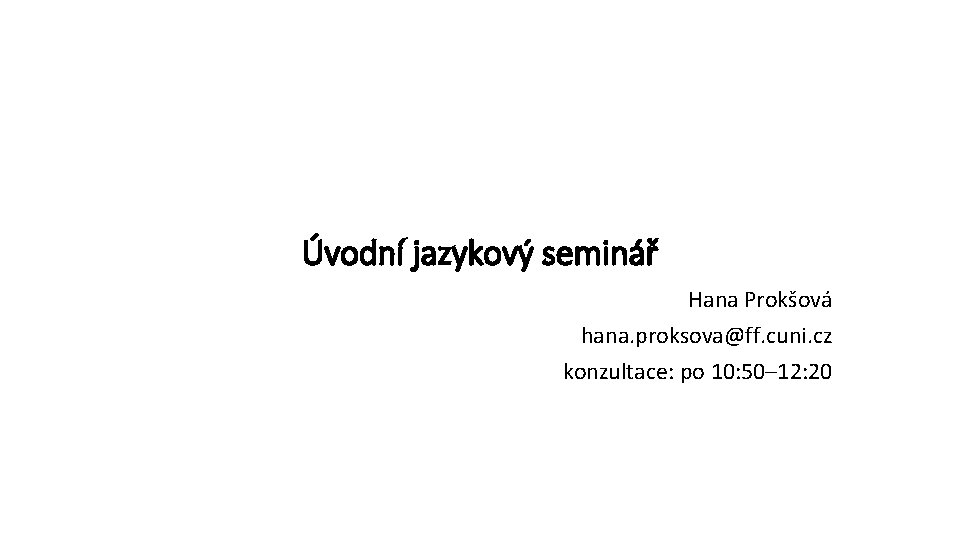 Úvodní jazykový seminář

Hana Prokšová
hana.proksova@ff.cuni.cz
konzultace: po 10:50–12:20